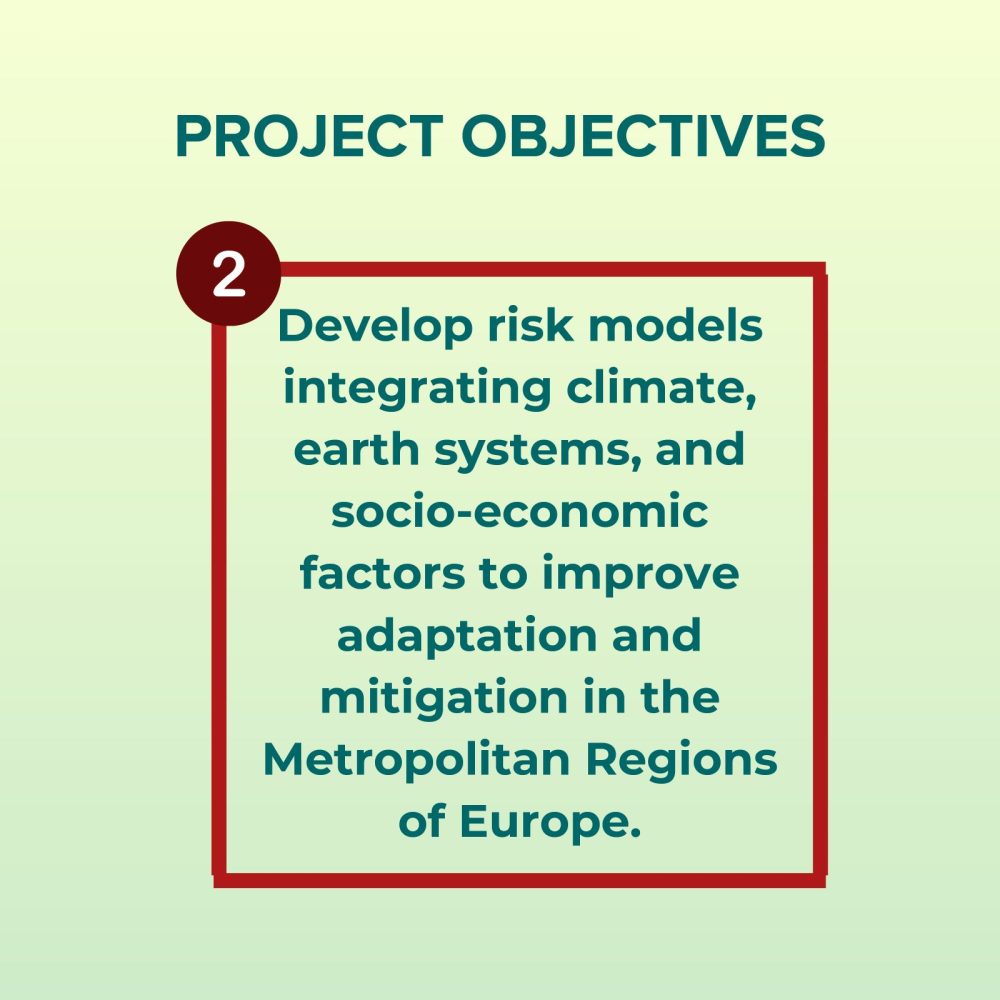 PROJECT OBJECTIVES

2

Develop risk models integrating climate, earth systems, and socio-economic factors to improve adaptation and mitigation in the Metropolitan Regions of Europe.